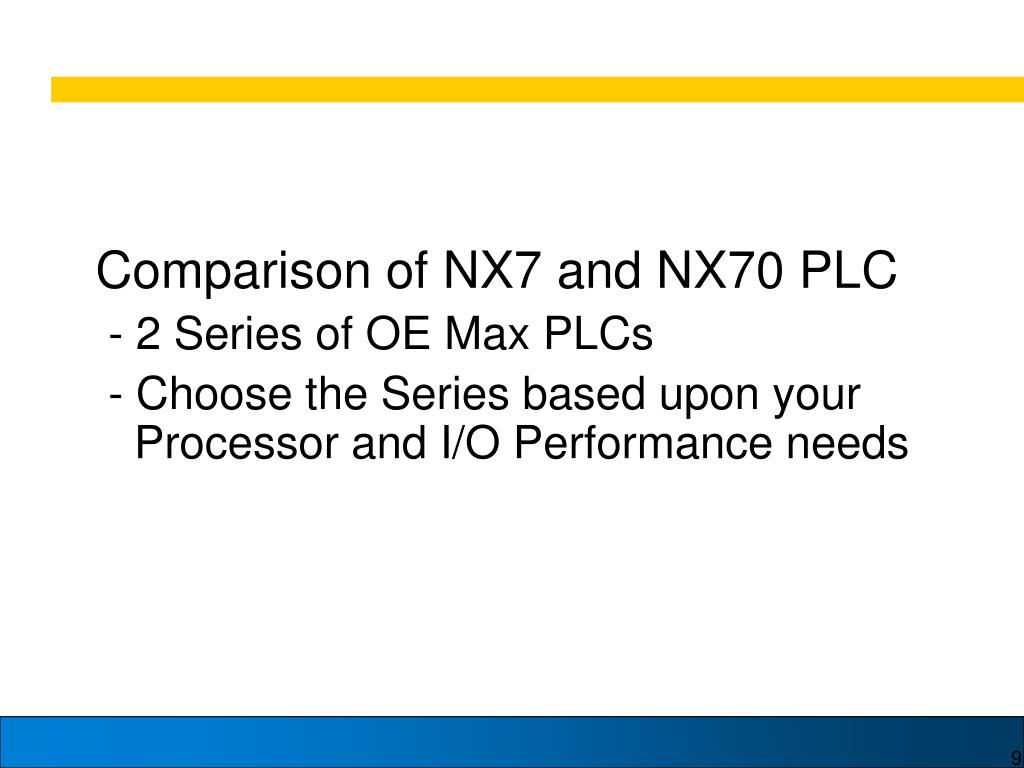 Comparison of NX7 and NX70 PLC

- 2 Series of OE Max PLCs

- Choose the Series based upon your Processor and I/O Performance needs

9